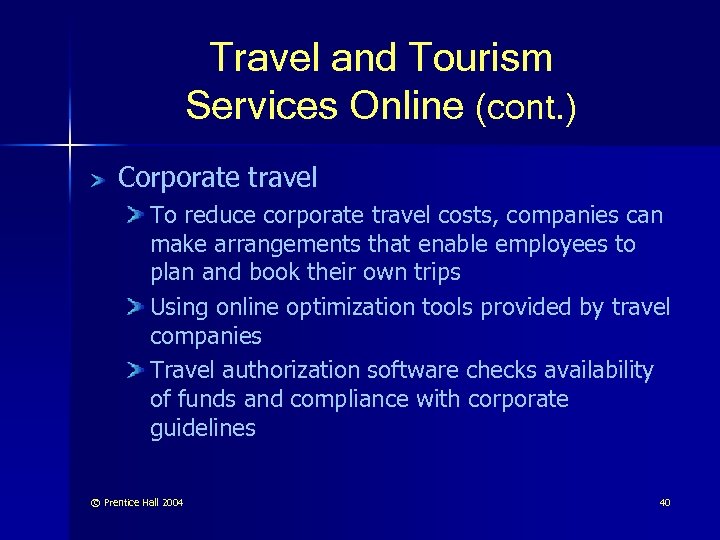 Travel and Tourism Services Online (cont.)

Corporate travel

To reduce corporate travel costs, companies can make arrangements that enable employees to plan and book their own trips

Using online optimization tools provided by travel companies

Travel authorization software checks availability of funds and compliance with corporate guidelines

© Prentice Hall 2004

40